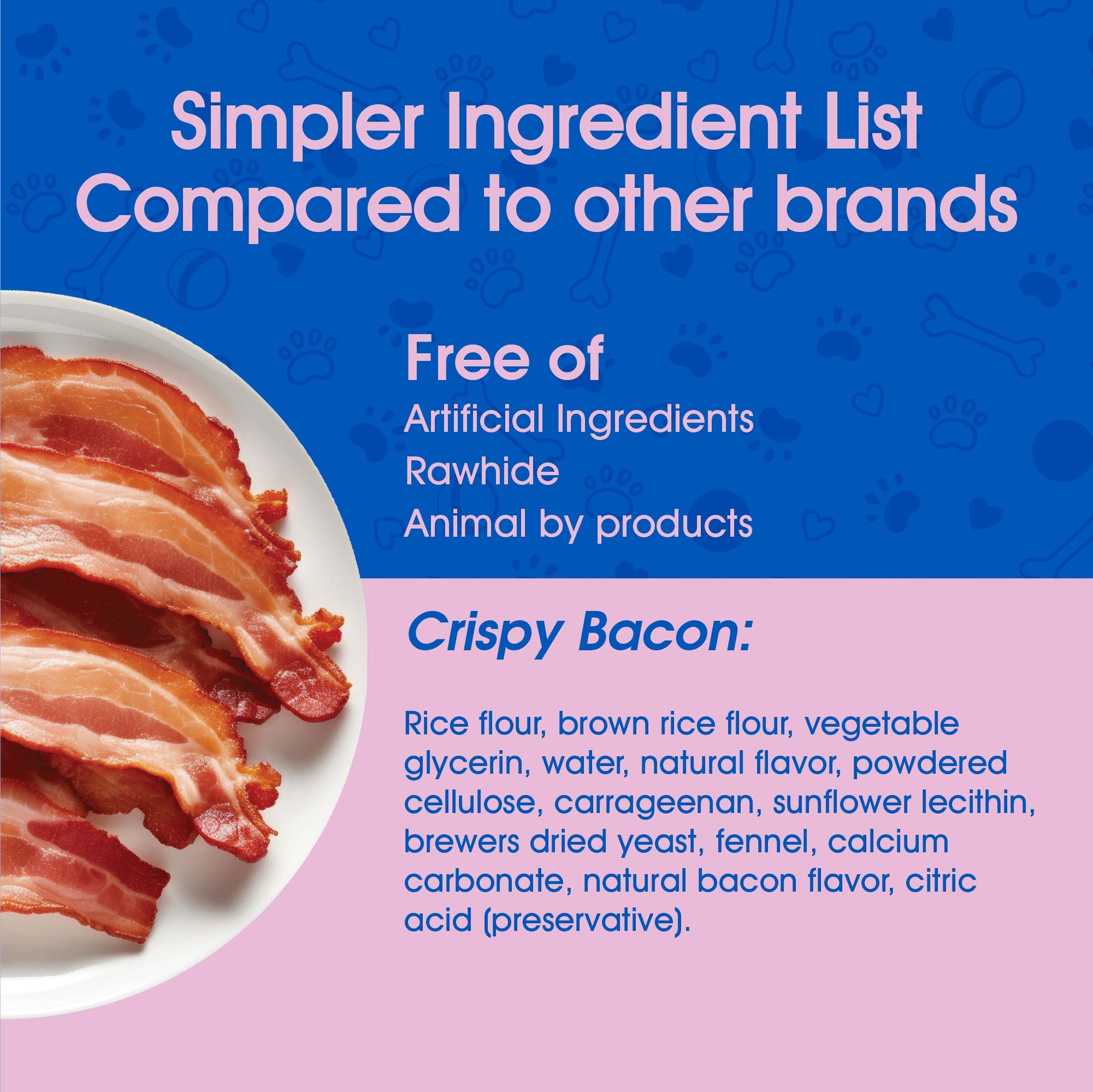 Simpler Ingredient List
Compared to other brands

Free of
Artificial Ingredients
Rawhide
Animal by products

Crispy Bacon:

Rice flour, brown rice flour, vegetable glycerin, water, natural flavor, powdered cellulose, carrageenan, sunflower lecithin, brewers dried yeast, fennel, calcium carbonate, natural bacon flavor, citric acid (preservative).